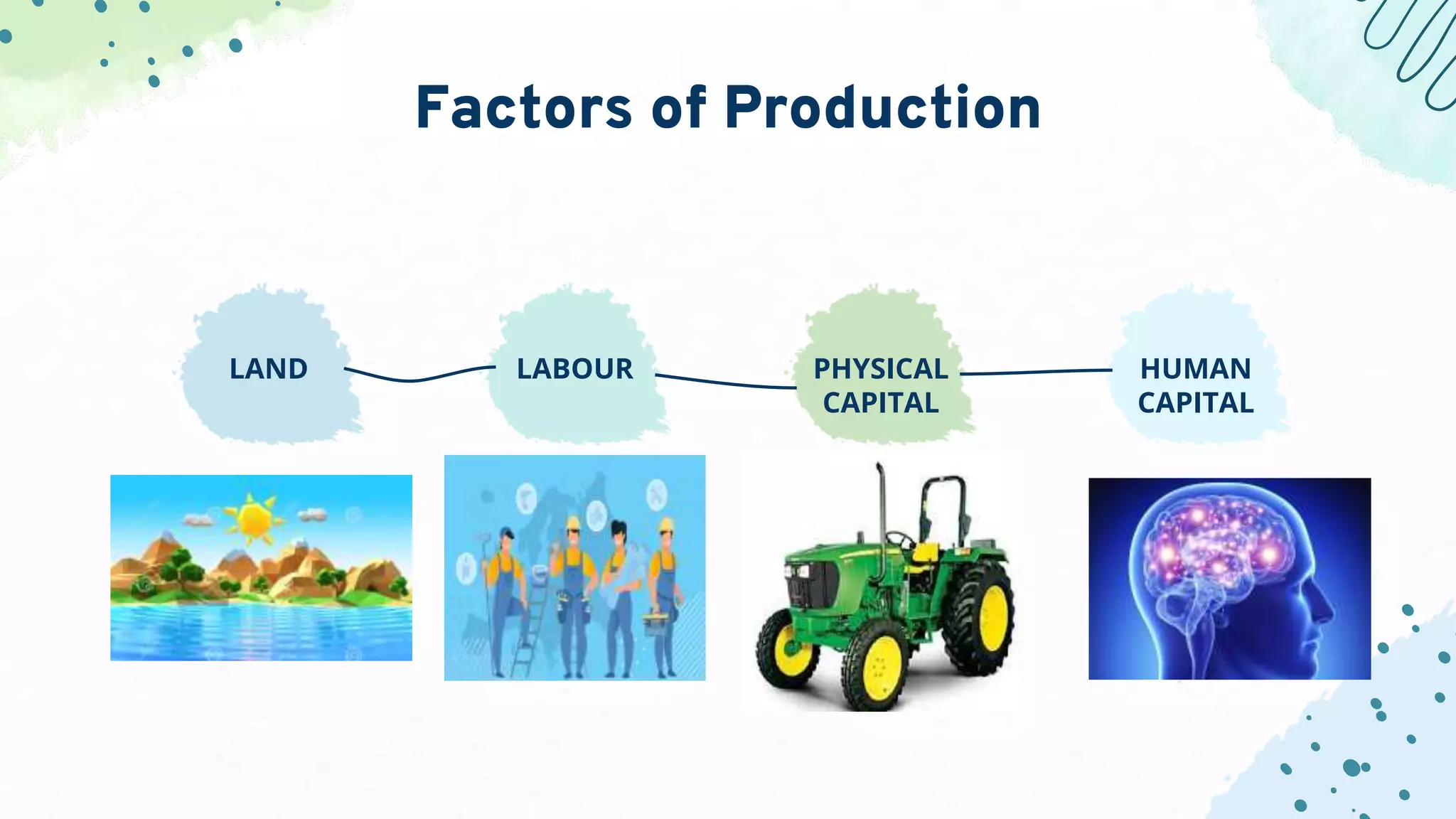 Factors of Production

LAND

LABOUR

PHYSICAL CAPITAL

HUMAN CAPITAL